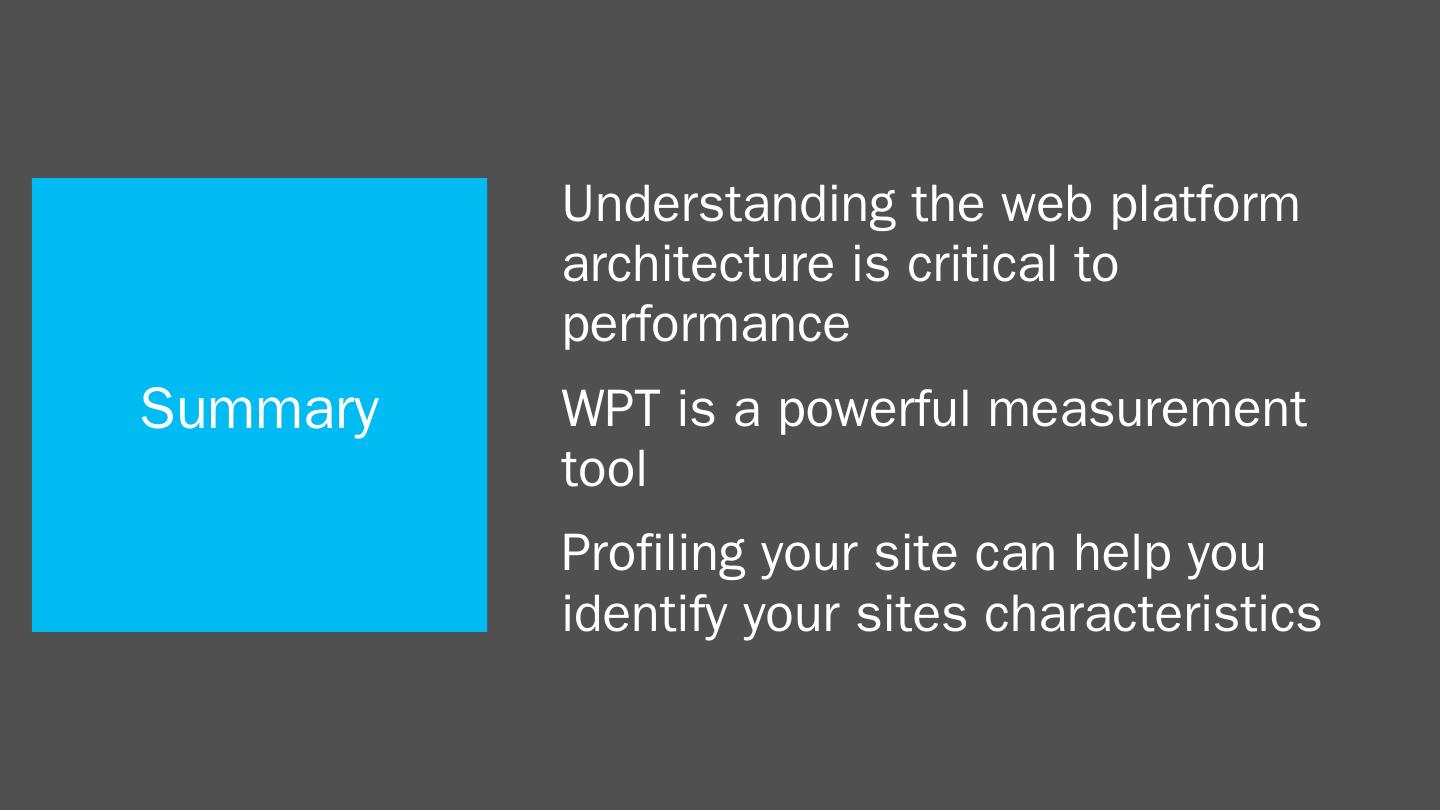 Summary

Understanding the web platform architecture is critical to performance

WPT is a powerful measurement tool

Profiling your site can help you identify your sites characteristics